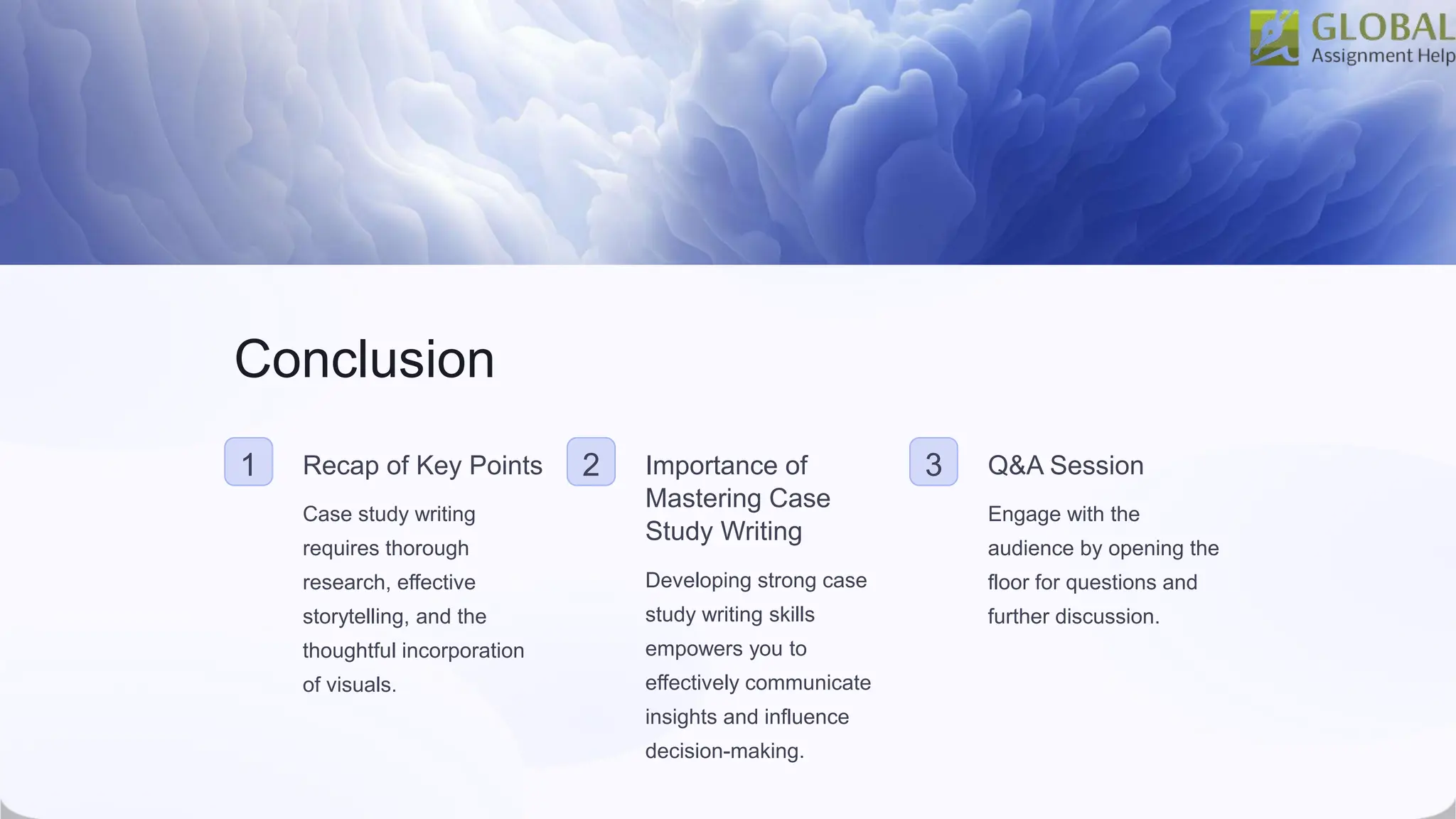 GLOBAL
Assignment Help

Conclusion

1

Recap of Key Points

Case study writing requires thorough research, effective storytelling, and the thoughtful incorporation of visuals.

2

Importance of Mastering Case Study Writing

Developing strong case study writing skills empowers you to effectively communicate insights and influence decision-making.

3

Q&A Session

Engage with the audience by opening the floor for questions and further discussion.